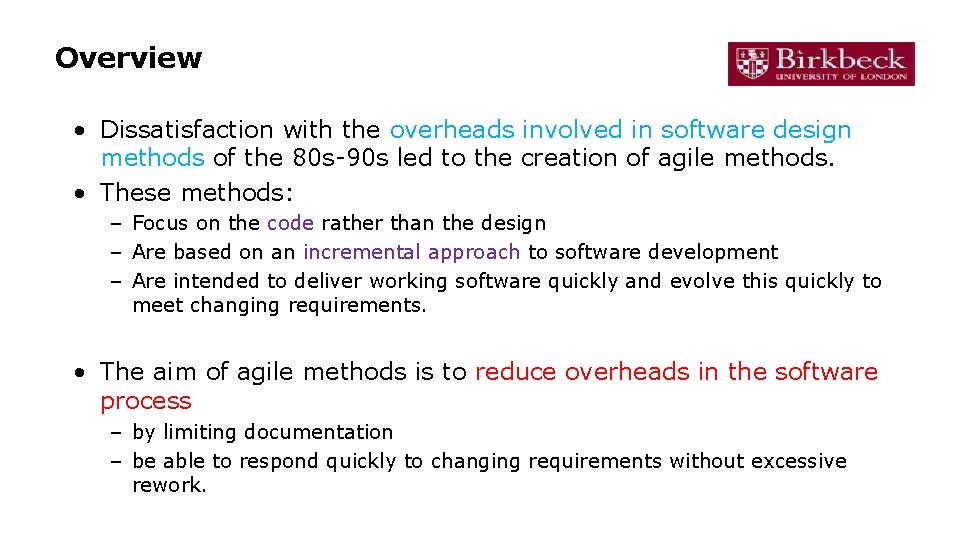 Overview

Birkbeck
UNIVERSITY OF LONDON

• Dissatisfaction with the overheads involved in software design methods of the 80s-90s led to the creation of agile methods.
• These methods:
– Focus on the code rather than the design
– Are based on an incremental approach to software development
– Are intended to deliver working software quickly and evolve this quickly to meet changing requirements.

• The aim of agile methods is to reduce overheads in the software process
– by limiting documentation
– be able to respond quickly to changing requirements without excessive rework.